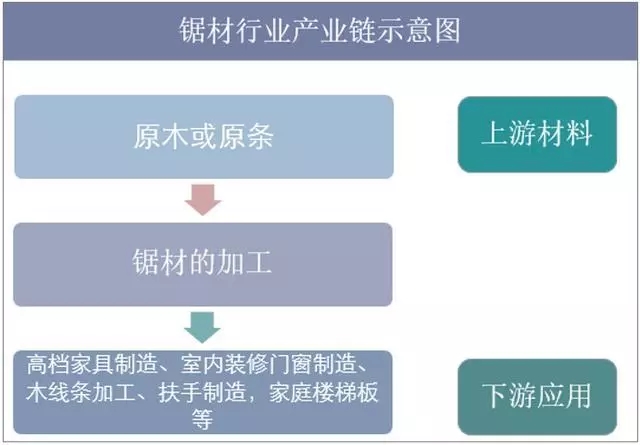 锯材行业产业链示意图

原木或原条

上游材料

锯材的加工

高档家具制造、室内装修门窗制造、木线条加工、扶手制造，家庭楼梯板等

下游应用